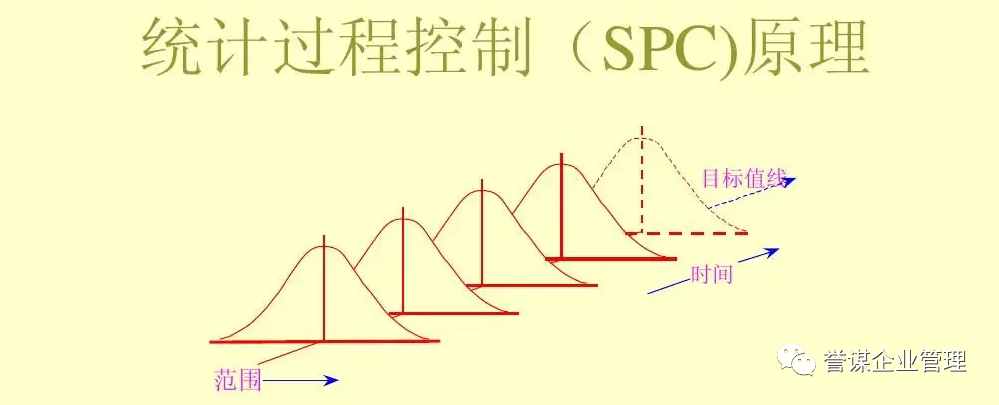 统计过程控制（SPC)原理

目标值线

时间

范围

誉谋企业管理